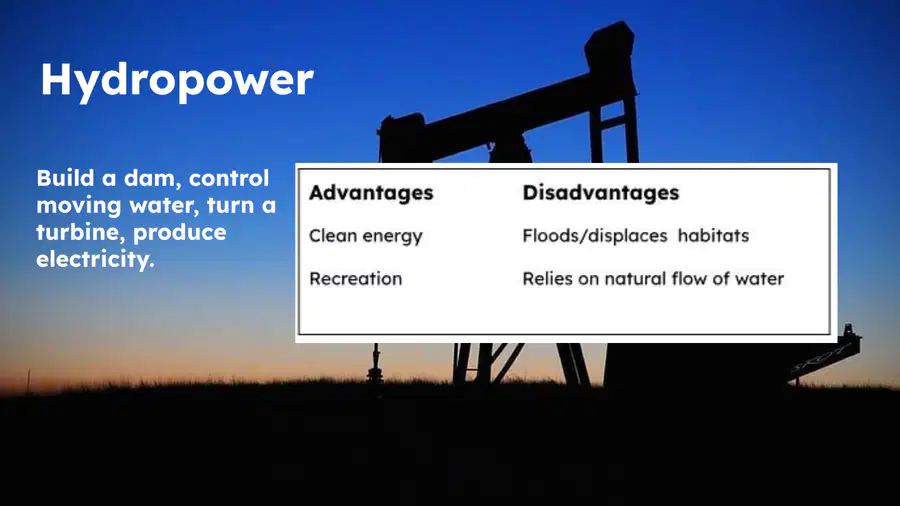 Hydropower

Build a dam, control moving water, turn a turbine, produce electricity.

| Advantages | Disadvantages |
|---|---|
| Clean energy | Floods/displaces habitats |
| Recreation | Relies on natural flow of water |